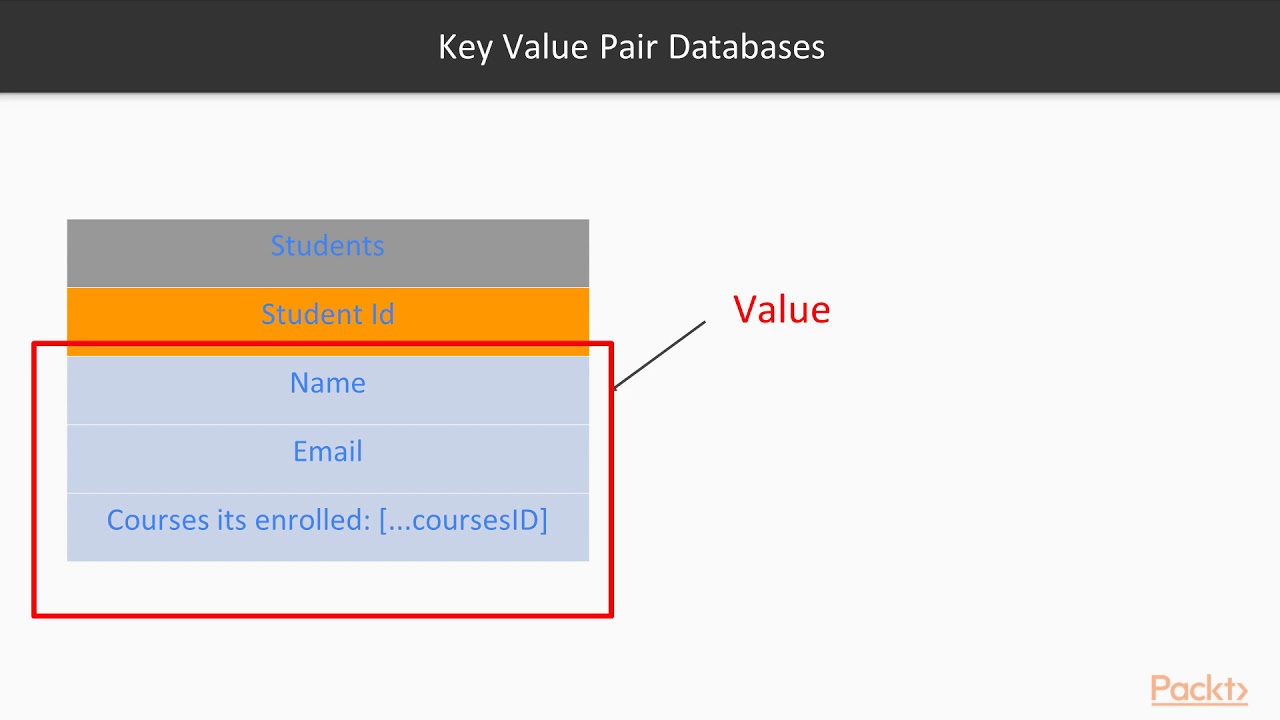 Key Value Pair Databases

Students

Student Id

Name

Email

Courses its enrolled: [...coursesID]

Value

Packt>